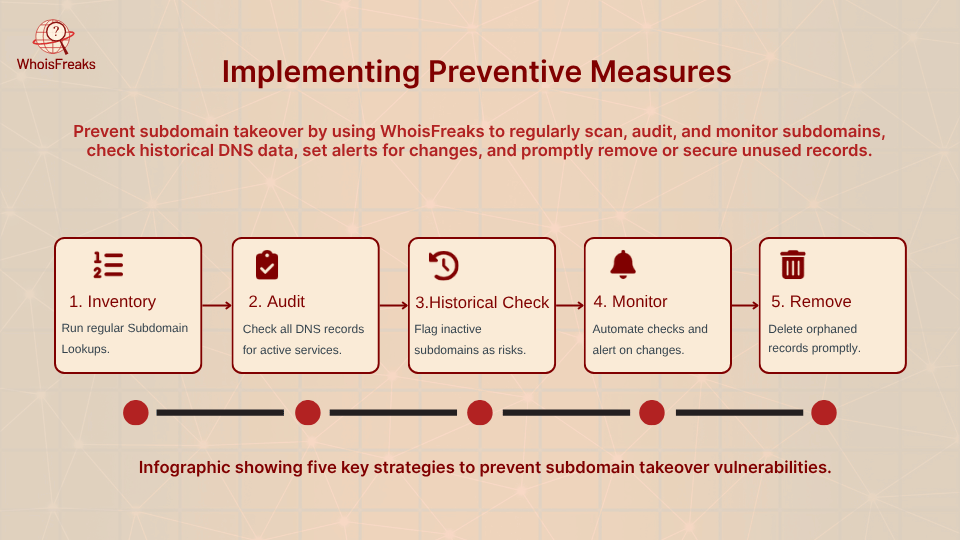 WhoisFreaks

Implementing Preventive Measures

Prevent subdomain takeover by using WhoisFreaks to regularly scan, audit, and monitor subdomains, check historical DNS data, set alerts for changes, and promptly remove or secure unused records.

1. Inventory
Run regular Subdomain Lookups.

2. Audit
Check all DNS records for active services.

3.Historical Check
Flag inactive subdomains as risks.

4. Monitor
Automate checks and alert on changes.

5. Remove
Delete orphaned records promptly.

Infographic showing five key strategies to prevent subdomain takeover vulnerabilities.